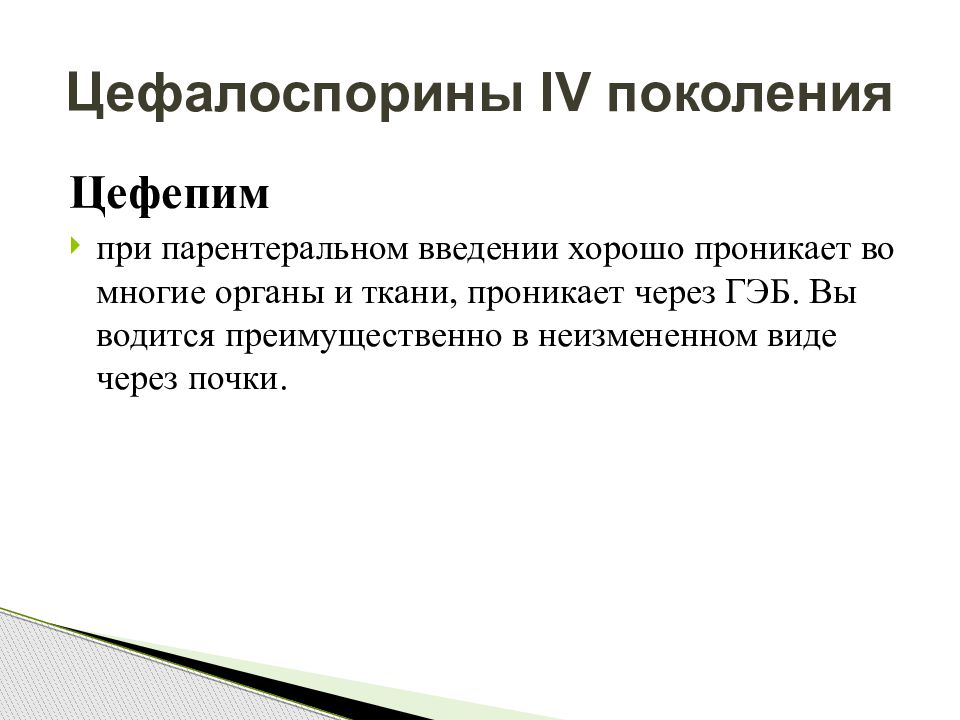 Цефалоспорины IV поколения

Цефепим

при парентеральном введении хорошо проникает во многие органы и ткани, проникает через ГЭБ. Вы водится преимущественно в неизмененном виде через почки.